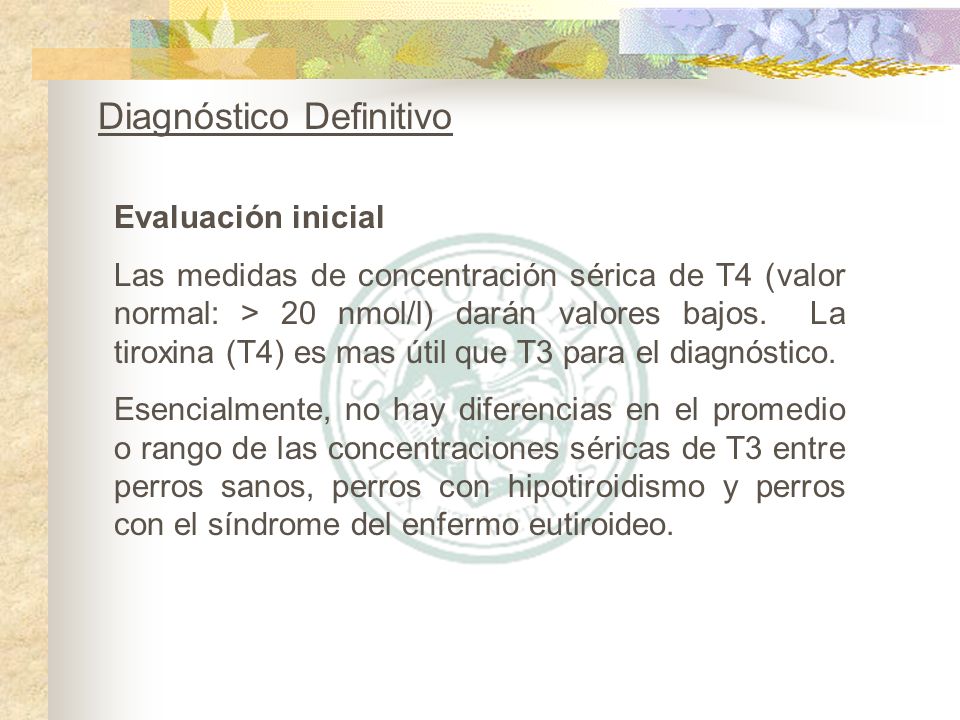 Diagnóstico Definitivo

Evaluación inicial

Las medidas de concentración sérica de T4 (valor normal: > 20 nmol/l) darán valores bajos. La tiroxina (T4) es mas útil que T3 para el diagnóstico.

Esencialmente, no hay diferencias en el promedio o rango de las concentraciones séricas de T3 entre perros sanos, perros con hipotiroidismo y perros con el síndrome del enfermo eutiroideo.